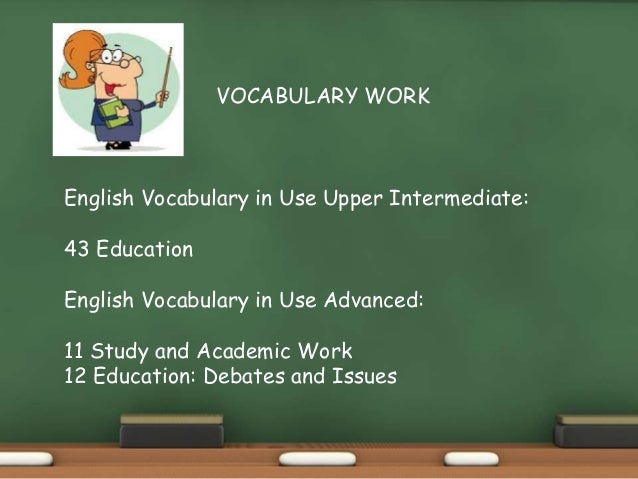 VOCABULARY WORK

English Vocabulary in Use Upper Intermediate:

43 Education

English Vocabulary in Use Advanced:

11 Study and Academic Work
12 Education: Debates and Issues